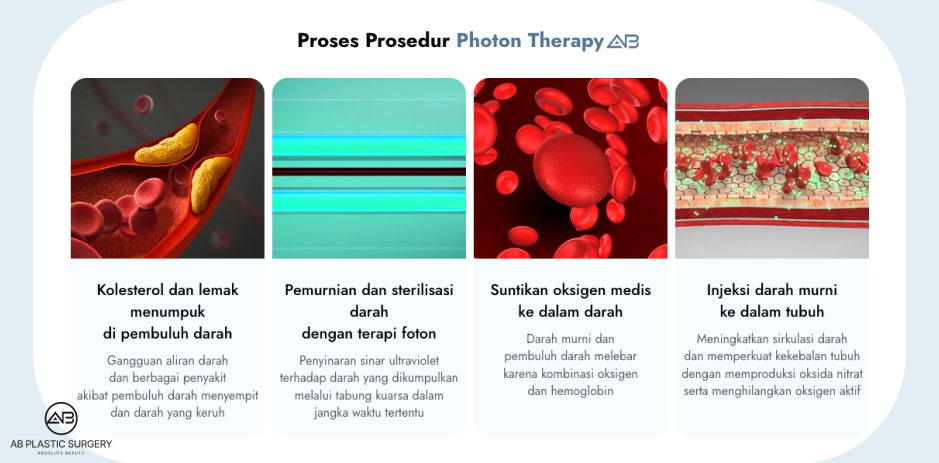 Proses Prosedur Photon Therapy AB

Kolesterol dan lemak menumpuk di pembuluh darah

Gangguan aliran darah dan berbagai penyakit akibat pembuluh darah menyempit dan darah yang keruh

Pemurnian dan sterilisasi darah dengan terapi foton

Penyinaran sinar ultraviolet terhadap darah yang dikumpulkan melalui tabung kuarsa dalam jangka waktu tertentu

Suntikan oksigen medis ke dalam darah

Darah murni dan pembuluh darah melebar karena kombinasi oksigen dan hemoglobin

Injeksi darah murni ke dalam tubuh

Meningkatkan sirkulasi darah dan memperkuat kekebalan tubuh dengan memproduksi oksida nitrat serta menghilangkan oksigen aktif

AB
AB PLASTIC SURGERY
ABSOLUTE BEAUTY